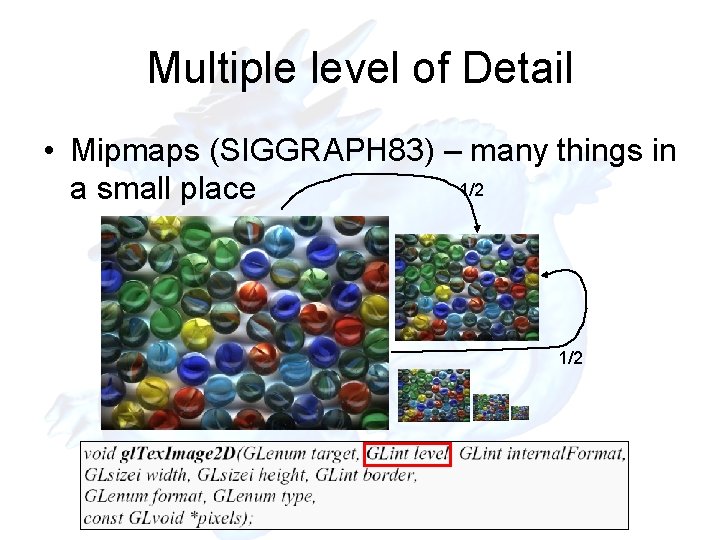 Multiple level of Detail

• Mipmaps (SIGGRAPH83) – many things in a small place

1/2

1/2

void glTexImage2D(GLenum target, GLint level, GLint internalFormat,
GLsizei width, GLsizei height, GLint border,
GLenum format, GLenum type,
const GLvoid *pixels);